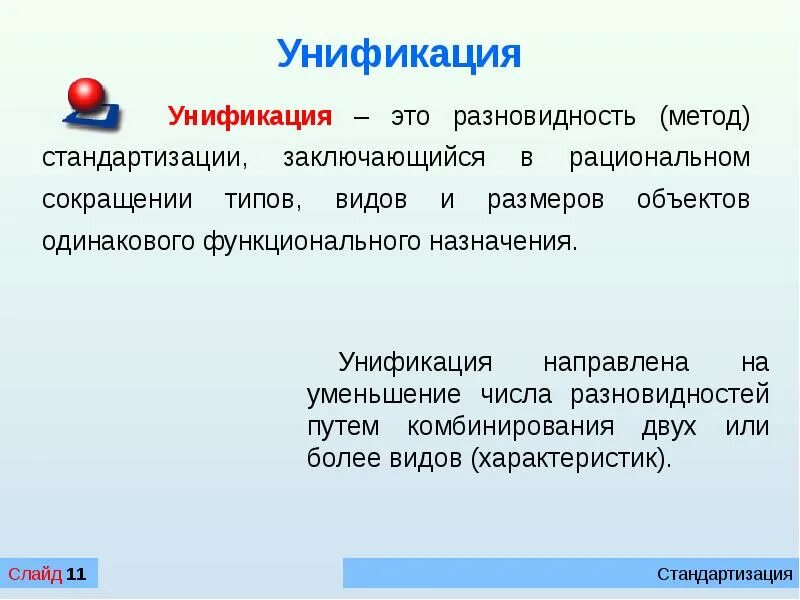 Унификация

Унификация – это разновидность (метод) стандартизации, заключающийся в рациональном сокращении типов, видов и размеров объектов одинакового функционального назначения.

Унификация направлена на уменьшение числа разновидностей путем комбинирования двух или более видов (характеристик).

Слайд 11

Стандартизация